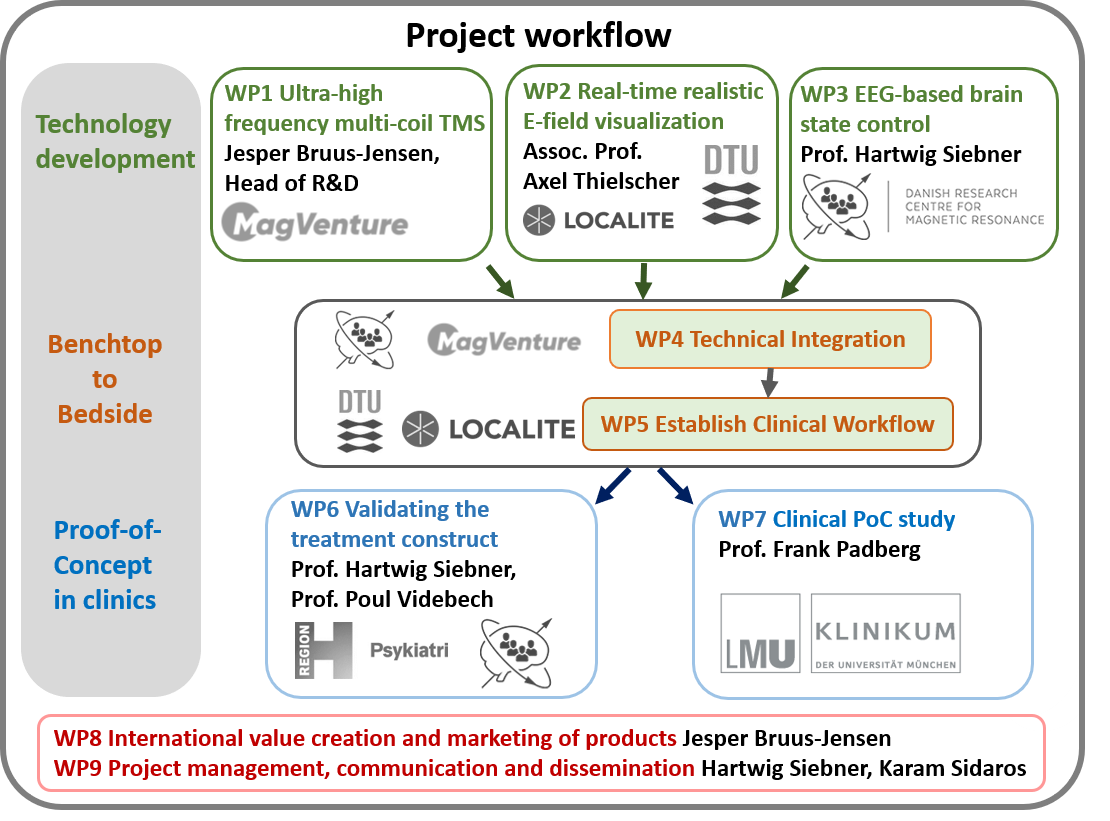 Project workflow

Technology development

WP1 Ultra-high frequency multi-coil TMS
Jesper Bruus-Jensen, Head of R&D
MagVenture

WP2 Real-time realistic E-field visualization
Assoc. Prof. Axel Thielscher
DTU
LOCALITE

WP3 EEG-based brain state control
Prof. Hartwig Siebner
DANISH RESEARCH CENTRE FOR MAGNETIC RESONANCE

Benchtop to Bedside

MagVenture
DTU
LOCALITE
WP4 Technical Integration
WP5 Establish Clinical Workflow

Proof-of-Concept in clinics

WP6 Validating the treatment construct
Prof. Hartwig Siebner, Prof. Poul Videbech
REGION H Psykiatri

WP7 Clinical PoC study
Prof. Frank Padberg
LMU
KLINIKUM DER UNIVERSITÄT MÜNCHEN

WP8 International value creation and marketing of products Jesper Bruus-Jensen
WP9 Project management, communication and dissemination Hartwig Siebner, Karam Sidaros